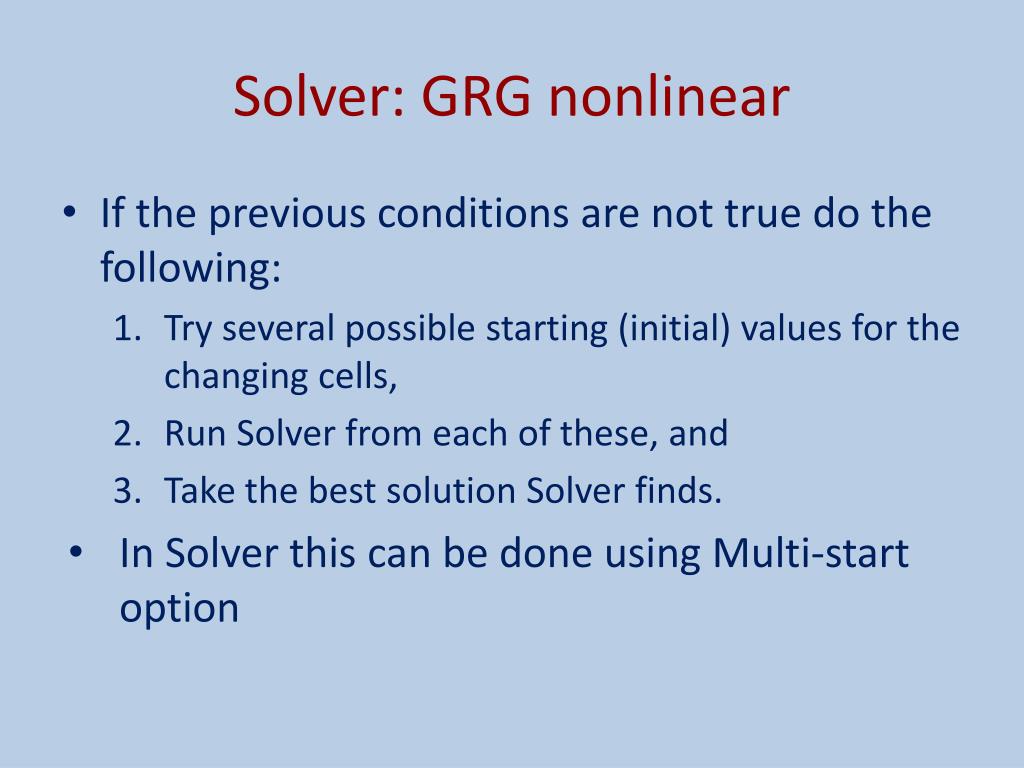 Solver: GRG nonlinear

• If the previous conditions are not true do the following:
1. Try several possible starting (initial) values for the changing cells,
2. Run Solver from each of these, and
3. Take the best solution Solver finds.

• In Solver this can be done using Multi-start option